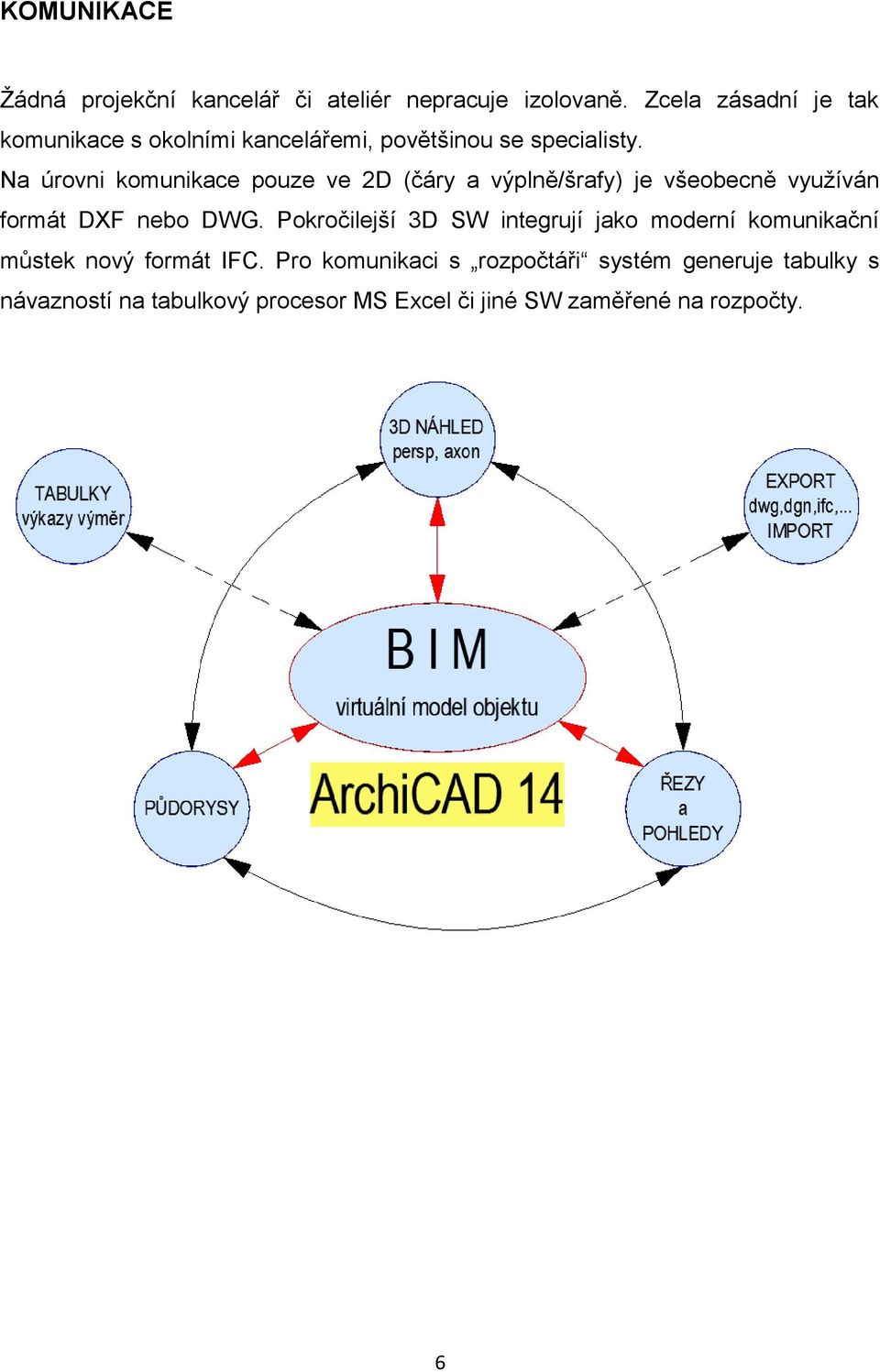 KOMUNIKACE

Žádná projekční kancelář či ateliér nepracuje izolovaně. Zcela zásadní je tak komunikace s okolními kancelářemi, povětšinou se specialisty.
Na úrovni komunikace pouze ve 2D (čáry a výplně/šrafy) je všeobecně využíván formát DXF nebo DWG. Pokročilejší 3D SW integrují jako moderní komunikační můstek nový formát IFC. Pro komunikaci s „rozpočtáři“ systém generuje tabulky s návazností na tabulkový procesor MS Excel či jiné SW zaměřené na rozpočty.

3D NÁHLED
persp, axon

TABULKY
výkazy výměr

EXPORT
dwg,dgn,ifc,...
IMPORT

B I M
virtuální model objektu

PŮDORYSY

ArchiCAD 14

ŘEZY
a
POHLEDY

6